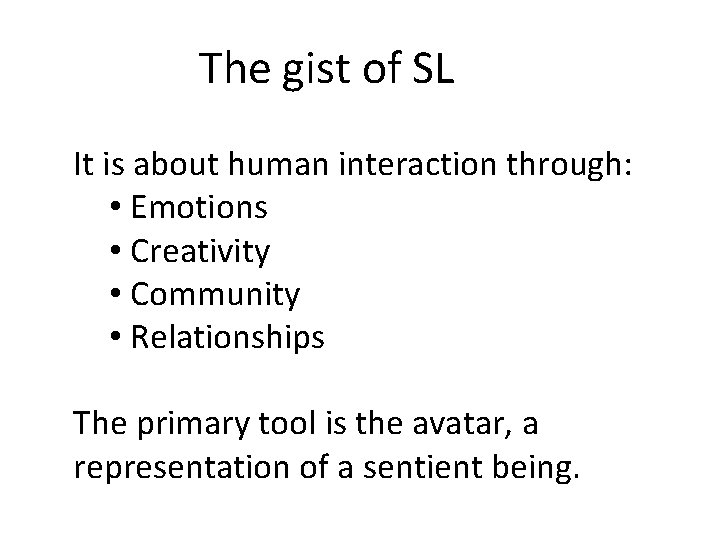 The gist of SL

It is about human interaction through:
• Emotions
• Creativity
• Community
• Relationships

The primary tool is the avatar, a representation of a sentient being.